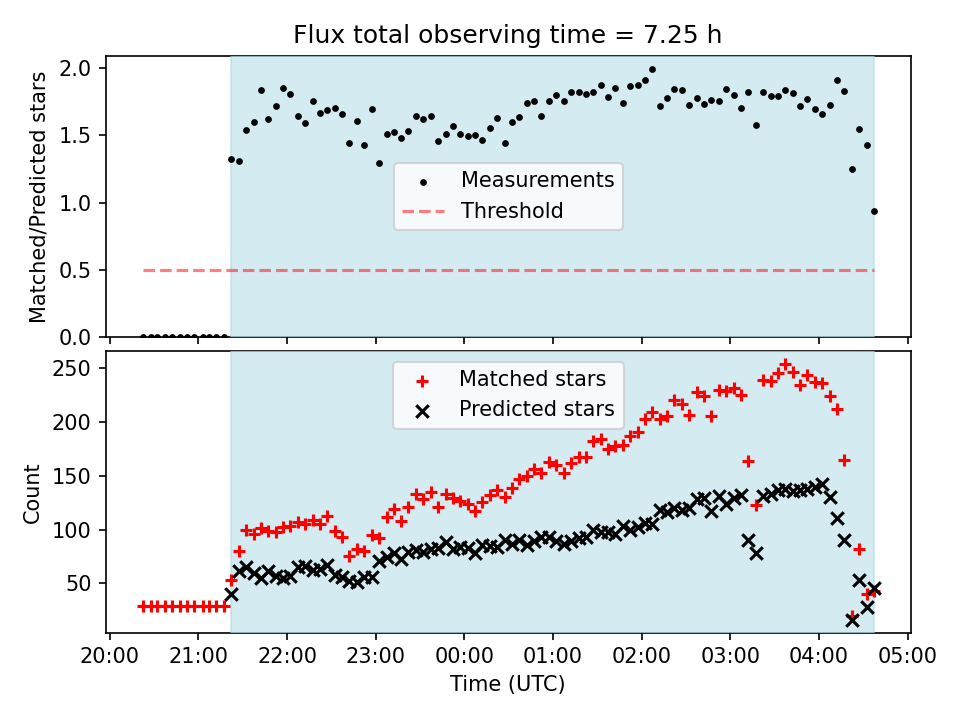 Flux total observing time = 7.25 h

Matched/Predicted stars

2.0
1.5
1.0
0.5
0.0

Measurements
Threshold

Count

250
200
150
100
50

Matched stars
Predicted stars

20:00 21:00 22:00 23:00 00:00 01:00 02:00 03:00 04:00 05:00

Time (UTC)